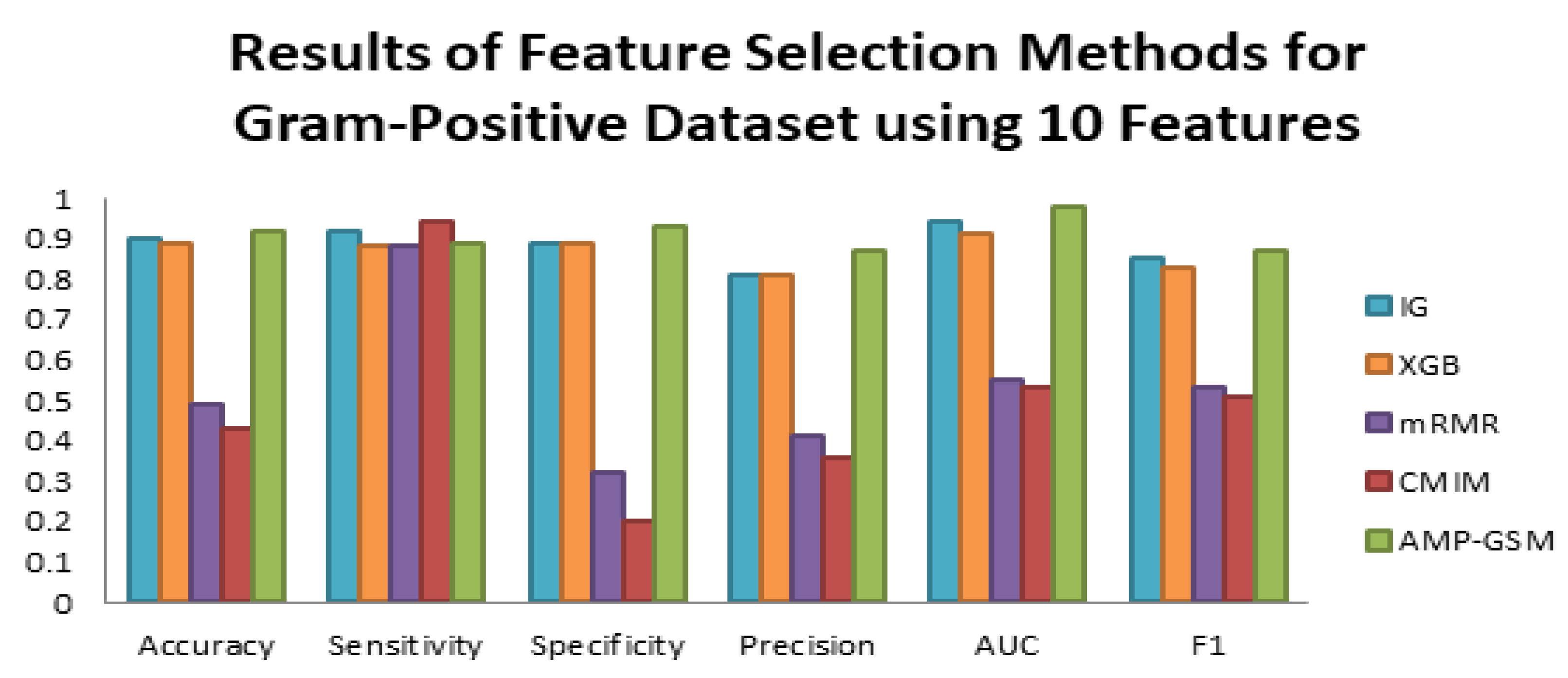 Results of Feature Selection Methods for Gram-Positive Dataset using 10 Features

1
0.9
0.8
0.7
0.6
0.5
0.4
0.3
0.2
0.1
0

Accuracy Sensitivity Specificity Precision AUC F1

IG
XGB
mRMR
CMIM
AMP-GSM